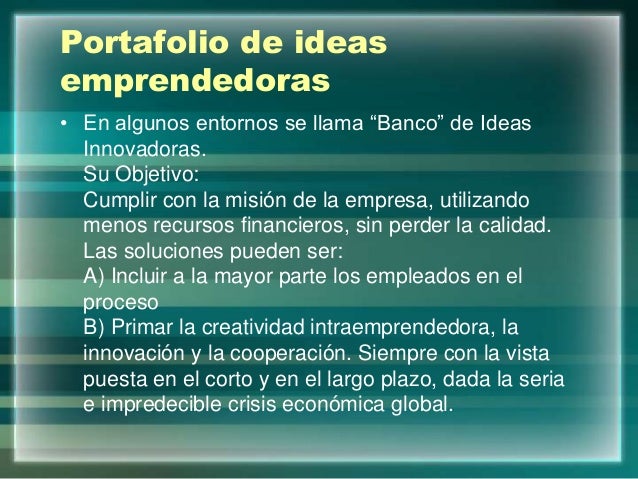 Portafolio de ideas emprendedoras

• En algunos entornos se llama “Banco” de Ideas Innovadoras.
Su Objetivo:
Cumplir con la misión de la empresa, utilizando menos recursos financieros, sin perder la calidad.
Las soluciones pueden ser:
A) Incluir a la mayor parte los empleados en el proceso
B) Primar la creatividad intraemprendedora, la innovación y la cooperación. Siempre con la vista puesta en el corto y en el largo plazo, dada la seria e impredecible crisis económica global.